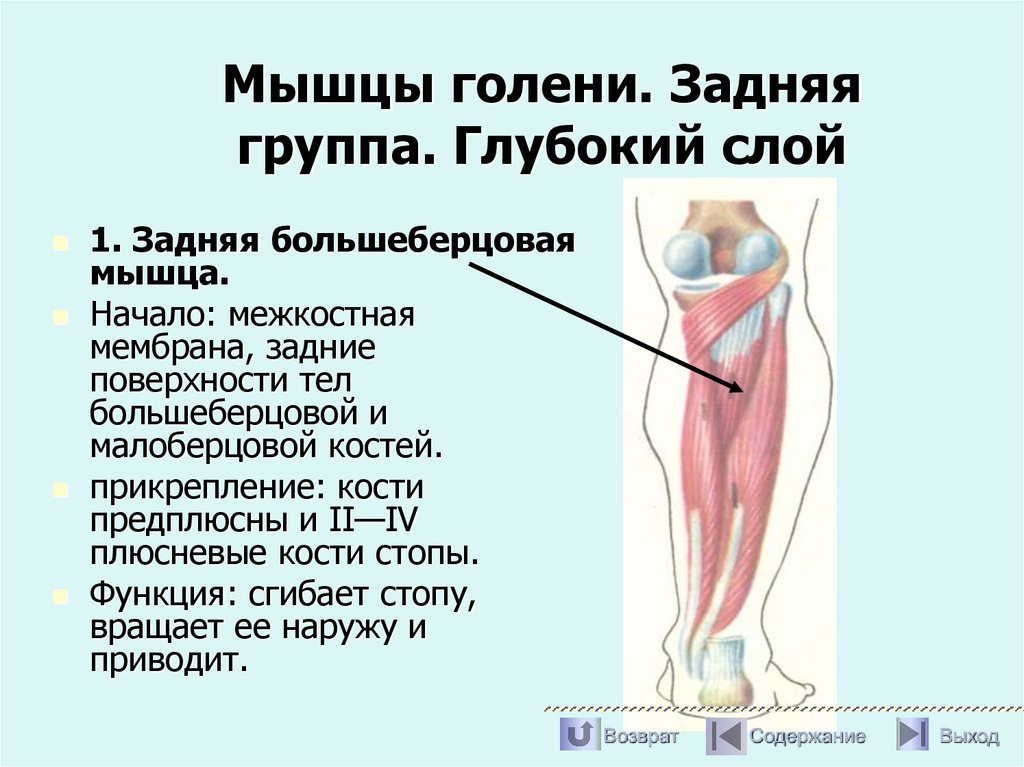 Мышцы голени. Задняя группа. Глубокий слой

1. Задняя большеберцовая мышца.

Начало: межкостная мембрана, задние поверхности тел большеберцовой и малоберцовой костей.

прикрепление: кости предплюсны и II—IV плюсневые кости стопы.

Функция: сгибает стопу, вращает ее наружу и приводит.

Возврат Содержание Выход